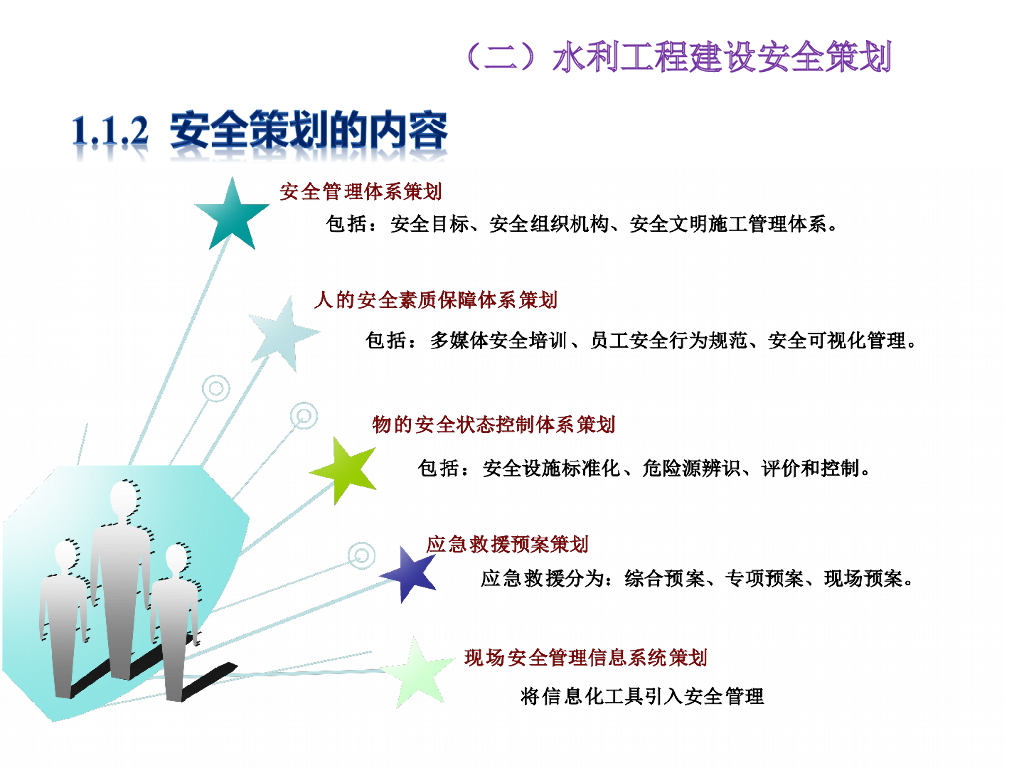 （二）水利工程建设安全策划

1.1.2 安全策划的内容

安全管理体系策划

包括：安全目标、安全组织机构、安全文明施工管理体系。

人的安全素质保障体系策划

包括：多媒体安全培训、员工安全行为规范、安全可视化管理。

物的安全状态控制体系策划

包括：安全设施标准化、危险源辨识、评价和控制。

应急救援预案策划

应急救援分为：综合预案、专项预案、现场预案。

现场安全管理信息系统策划

将信息化工具引入安全管理